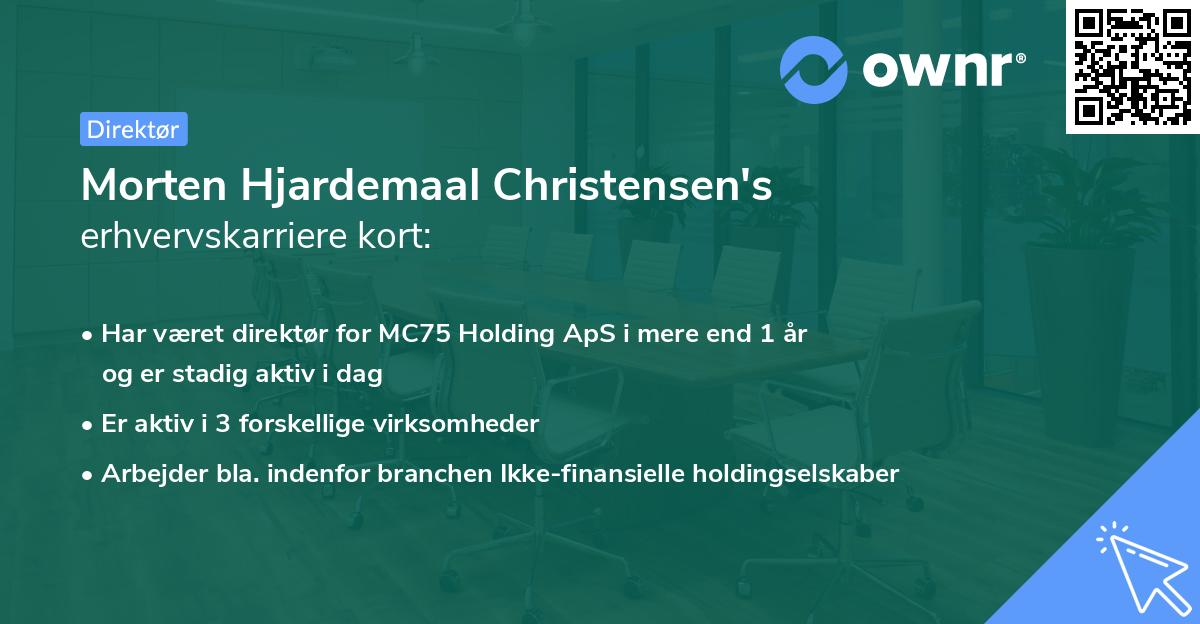 ownr®

Direktør

Morten Hjardemaal Christensen's erhvervskarriere kort:

• Har været direktør for MC75 Holding ApS i mere end 1 år og er stadig aktiv i dag

• Er aktiv i 3 forskellige virksomheder

• Arbejder bla. indenfor branchen Ikke-finansielle holdingselskaber